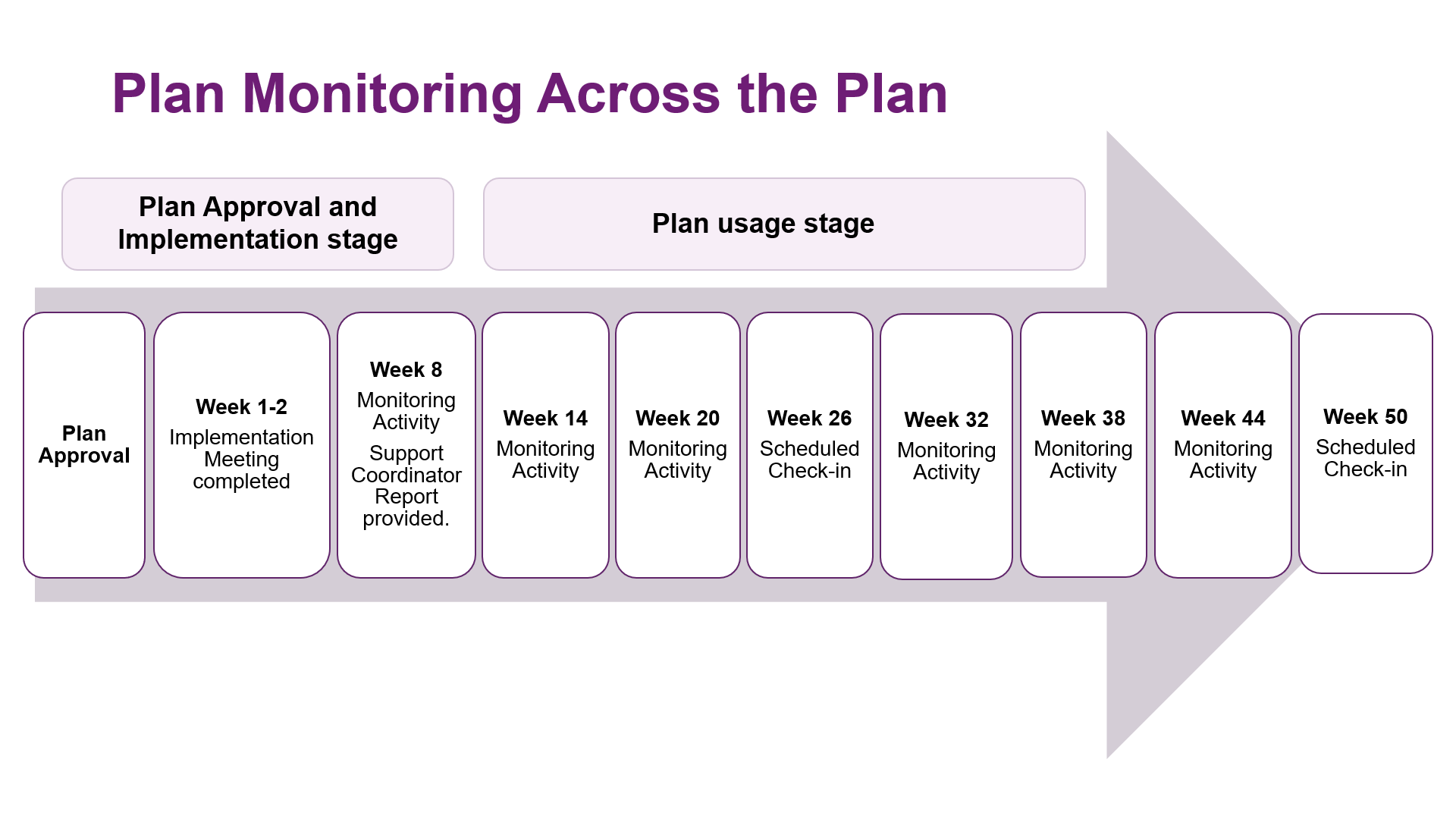 Plan Monitoring Across the Plan

Plan Approval and Implementation stage

Plan usage stage

Plan Approval

Week 1-2
Implementation Meeting completed

Week 8
Monitoring Activity
Support Coordinator Report provided.

Week 14
Monitoring Activity

Week 20
Monitoring Activity

Week 26
Scheduled Check-in

Week 32
Monitoring Activity

Week 38
Monitoring Activity

Week 44
Monitoring Activity

Week 50
Scheduled Check-in